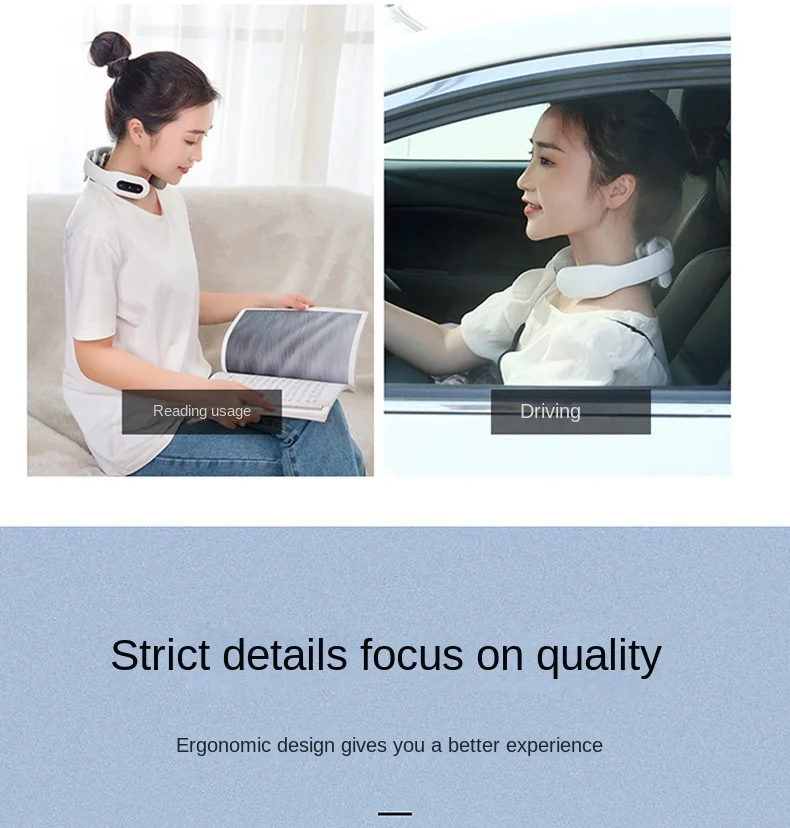 Reading usage

Driving

Strict details focus on quality

Ergonomic design gives you a better experience